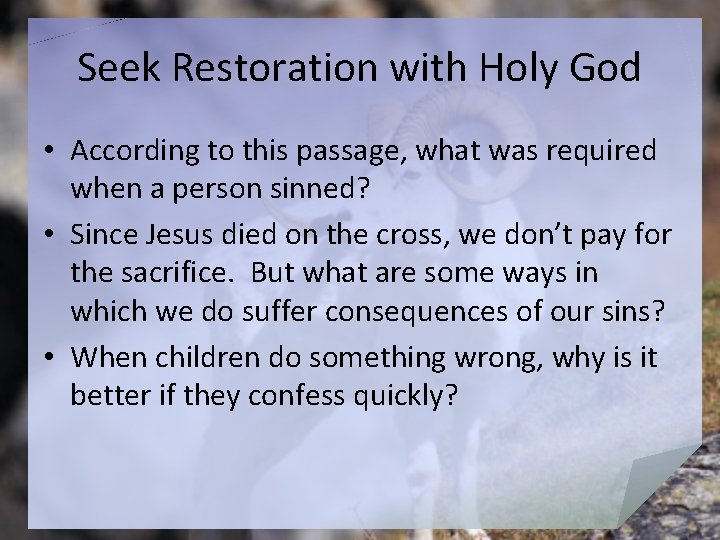 Seek Restoration with Holy God

• According to this passage, what was required when a person sinned?
• Since Jesus died on the cross, we don't pay for the sacrifice. But what are some ways in which we do suffer consequences of our sins?
• When children do something wrong, why is it better if they confess quickly?